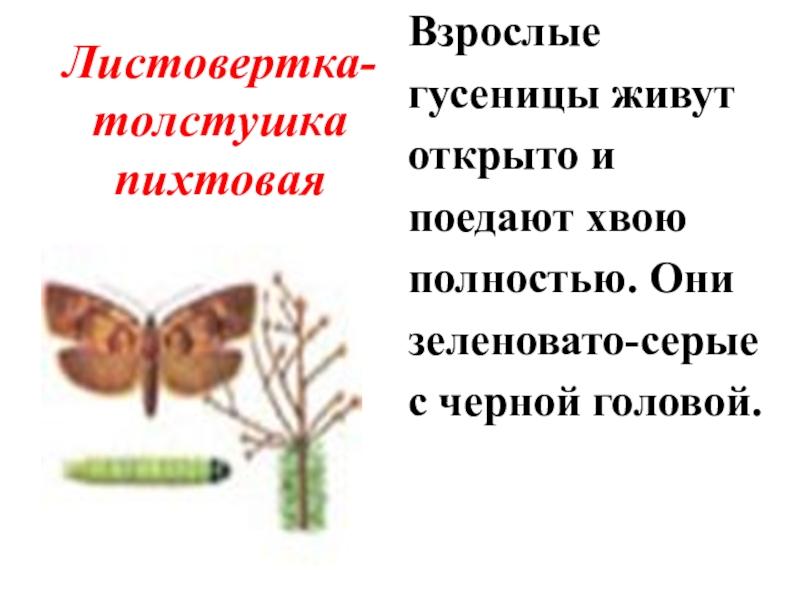 Листовертка-толстушка пихтовая

Взрослые гусеницы живут открыто и поедают хвою полностью. Они зеленовато-серые с черной головой.